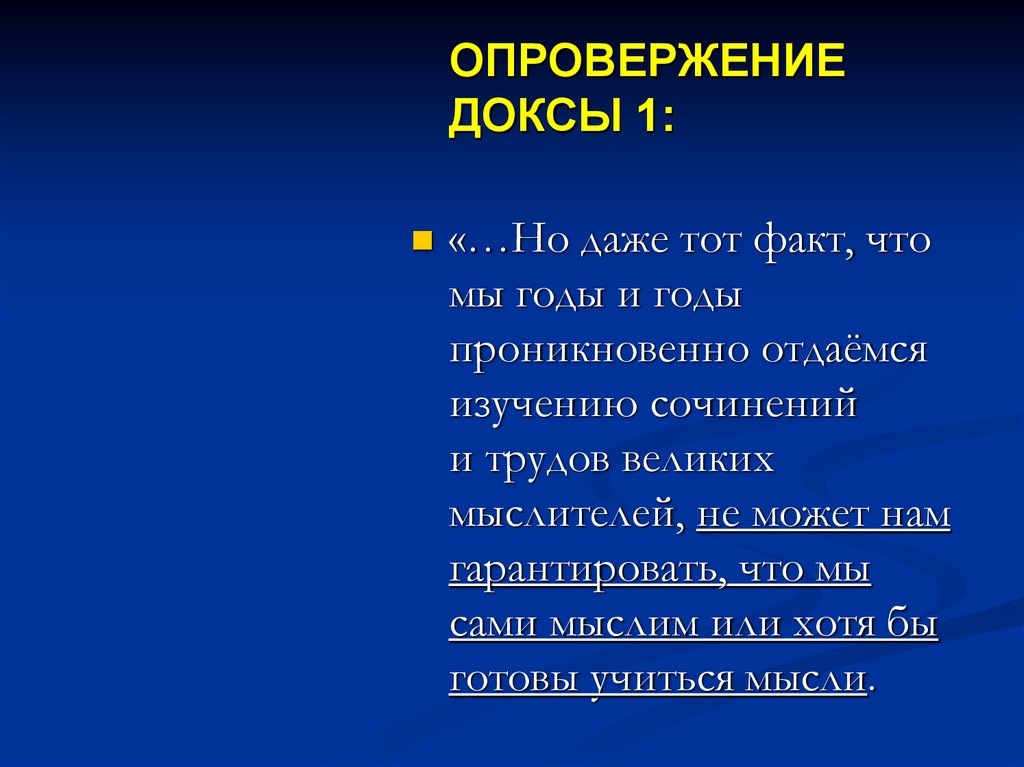 ОПРОВЕРЖЕНИЕ ДОКСЫ 1:

«…Но даже тот факт, что мы годы и годы проникновенно отдаёмся изучению сочинений и трудов великих мыслителей, не может нам гарантировать, что мы сами мыслим или хотя бы готовы учиться мысли.